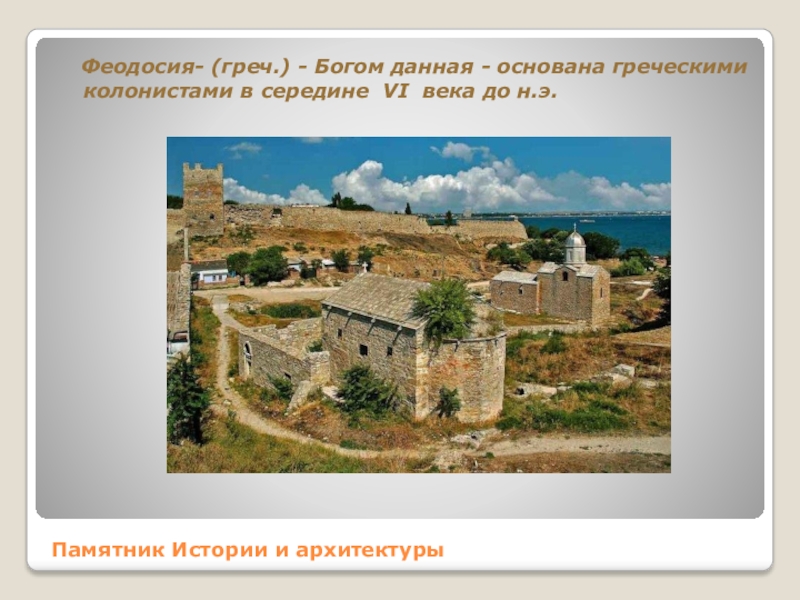 Феодосия- (греч.) - Богом данная - основана греческими колонистами в середине VI века до н.э.

Памятник Истории и архитектуры